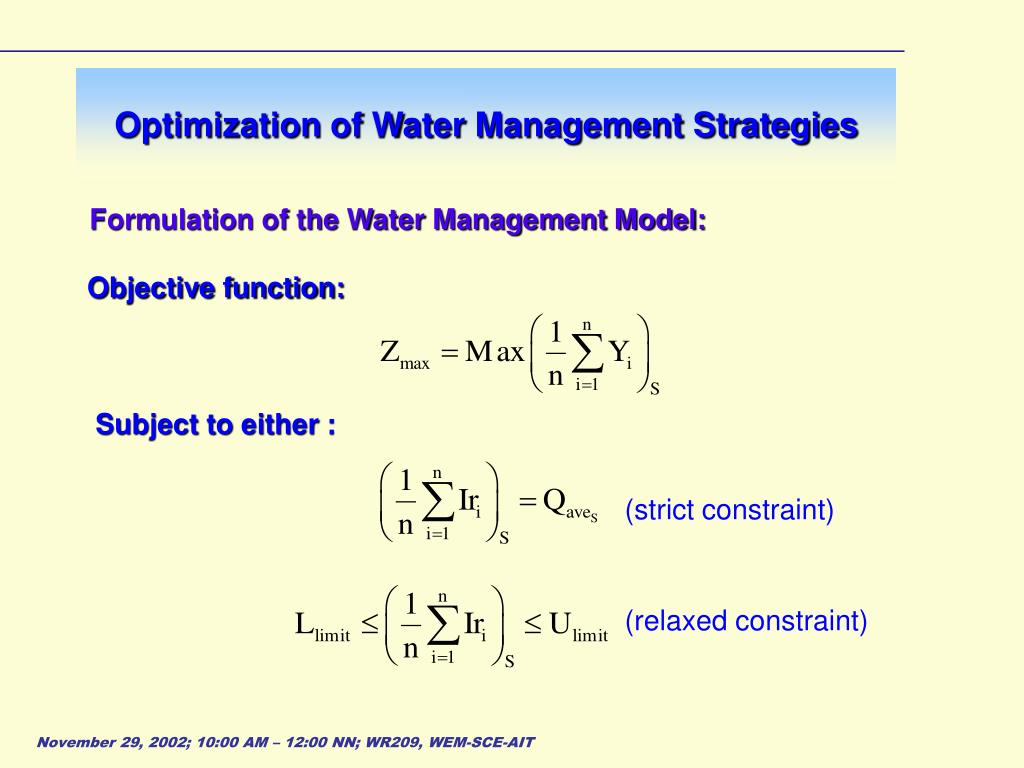 Optimization of Water Management Strategies

Formulation of the Water Management Model:

Objective function:

$Z_{max} = Max\left(\frac{1}{n}\sum_{i=1}^{n} Y_i\right)_S$

Subject to either :

$\left(\frac{1}{n}\sum_{i=1}^{n} Ir_i\right)_S = Q_{ave_S}$ (strict constraint)

$L_{limit} \leq \left(\frac{1}{n}\sum_{i=1}^{n} Ir_i\right)_S \leq U_{limit}$ (relaxed constraint)

November 29, 2002; 10:00 AM – 12:00 NN; WR209, WEM-SCE-AIT